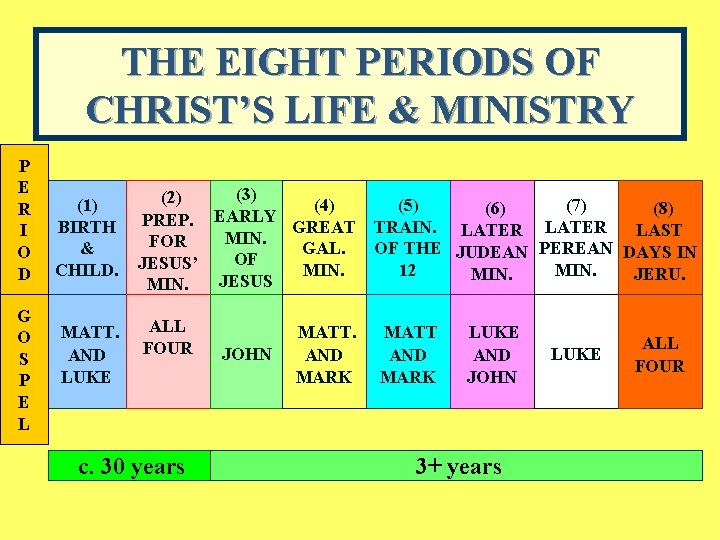 THE EIGHT PERIODS OF CHRIST'S LIFE & MINISTRY

| PERIOD | (1) BIRTH & CHILD. | (2) PREP. FOR JESUS' MIN. | (3) EARLY MIN. OF JESUS | (4) GREAT GAL. MIN. | (5) TRAIN. OF THE 12 | (6) LATER JUDEAN MIN. | (7) LATER PEREAN MIN. | (8) LAST DAYS IN JERU. |
|---|---|---|---|---|---|---|---|---|
| GOSPEL | MATT. AND LUKE | ALL FOUR | JOHN | MATT. AND MARK | MATT AND MARK | LUKE AND JOHN | LUKE | ALL FOUR |

c. 30 years

3+ years